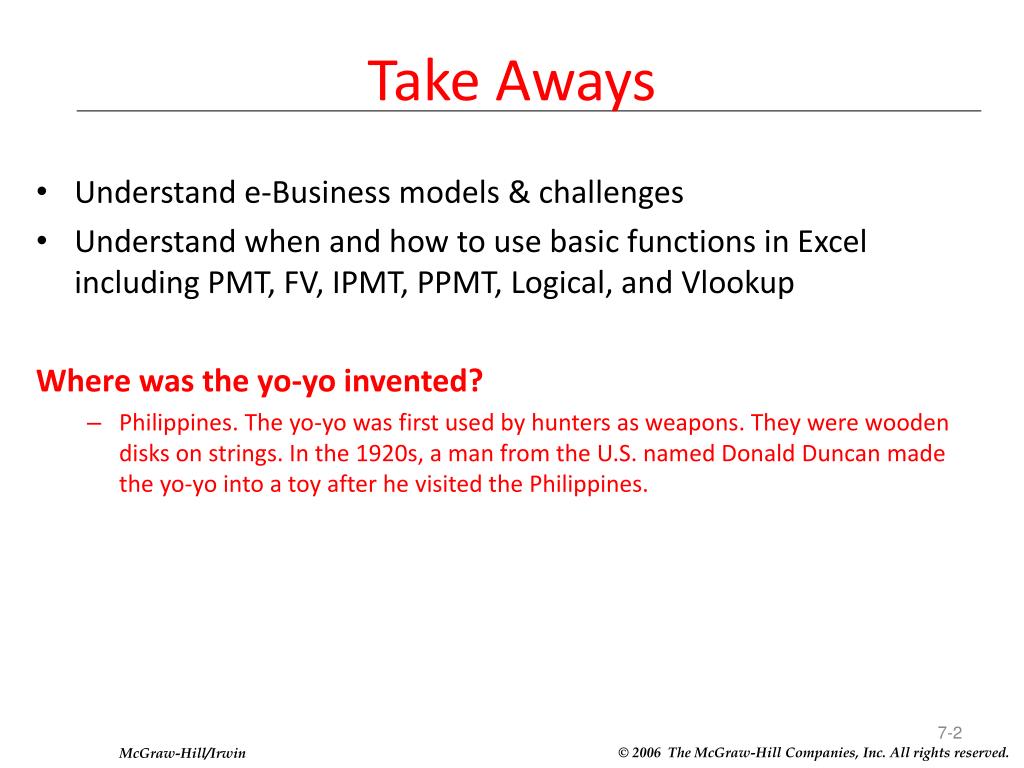 Take Aways

• Understand e-Business models & challenges
• Understand when and how to use basic functions in Excel including PMT, FV, IPMT, PPMT, Logical, and Vlookup

Where was the yo-yo invented?

– Philippines. The yo-yo was first used by hunters as weapons. They were wooden disks on strings. In the 1920s, a man from the U.S. named Donald Duncan made the yo-yo into a toy after he visited the Philippines.

7-2

McGraw-Hill/Irwin

© 2006 The McGraw-Hill Companies, Inc. All rights reserved.